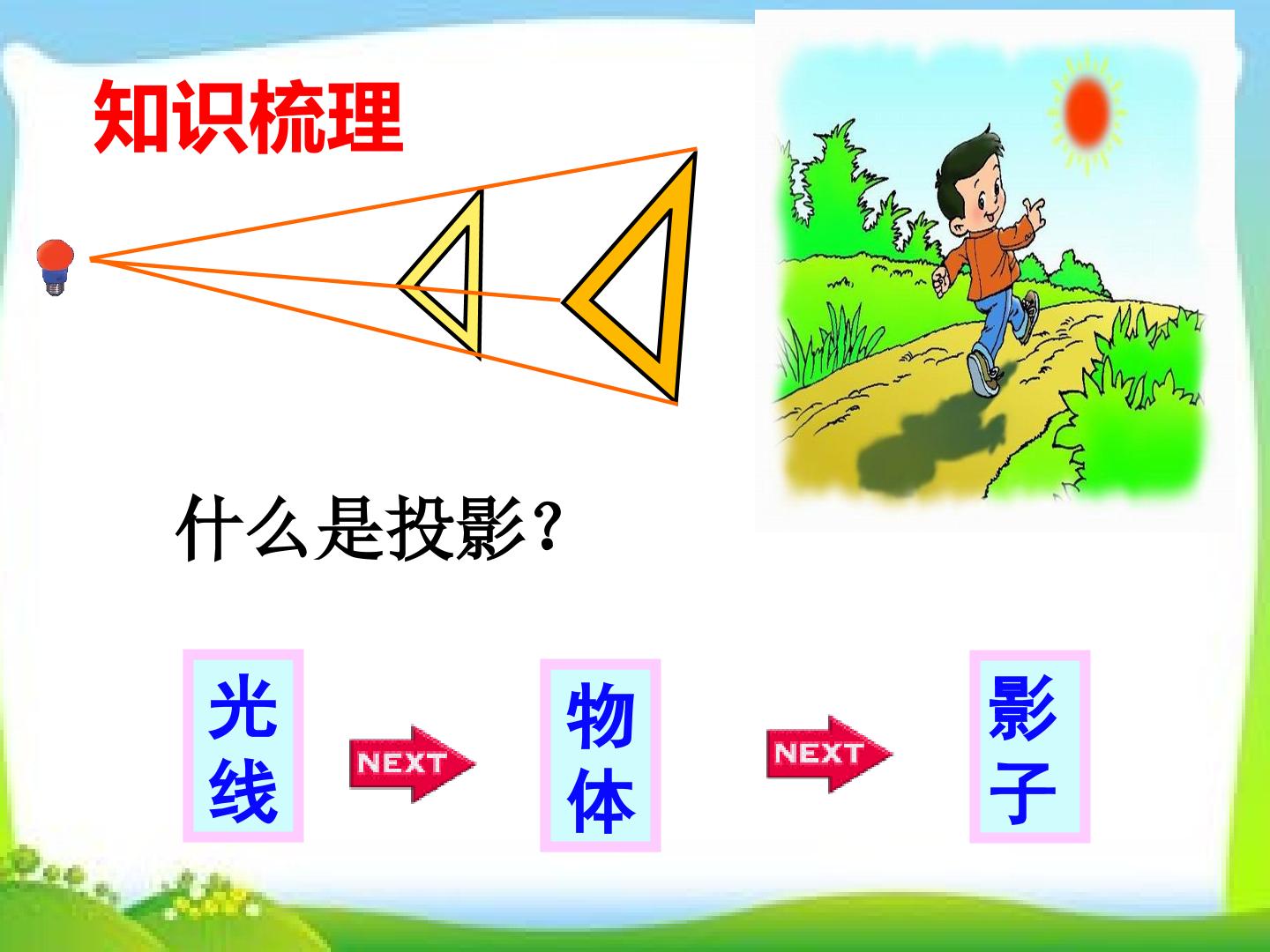 知识梳理

什么是投影？

光线

NEXT

物体

NEXT

影子